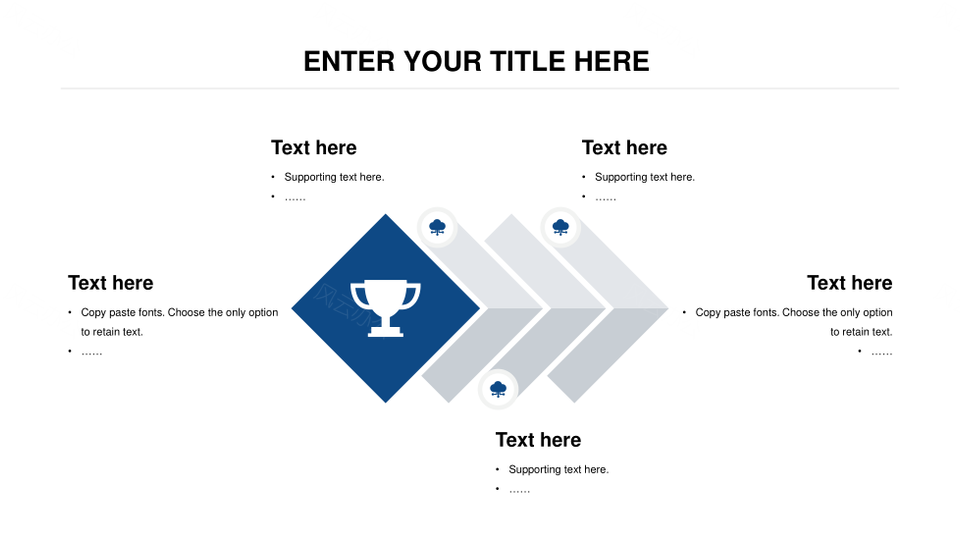 ENTER YOUR TITLE HERE

Text here
• Supporting text here.
• ……

Text here
• Supporting text here.
• ……

Text here
• Copy paste fonts. Choose the only option to retain text.
• ……

Text here
• Copy paste fonts. Choose the only option to retain text.
• ……

Text here
• Supporting text here.
• ……